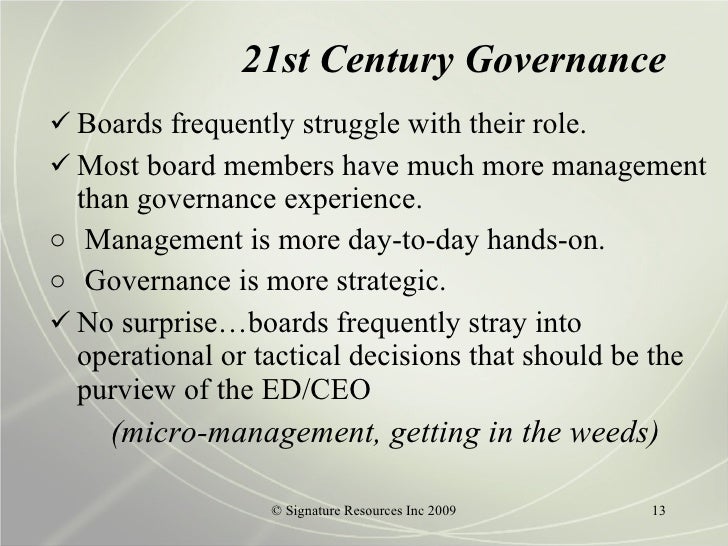 21st Century Governance

✓ Boards frequently struggle with their role.

✓ Most board members have much more management than governance experience.

○ Management is more day-to-day hands-on.

○ Governance is more strategic.

✓ No surprise…boards frequently stray into operational or tactical decisions that should be the purview of the ED/CEO

(micro-management, getting in the weeds)

© Signature Resources Inc 2009

13